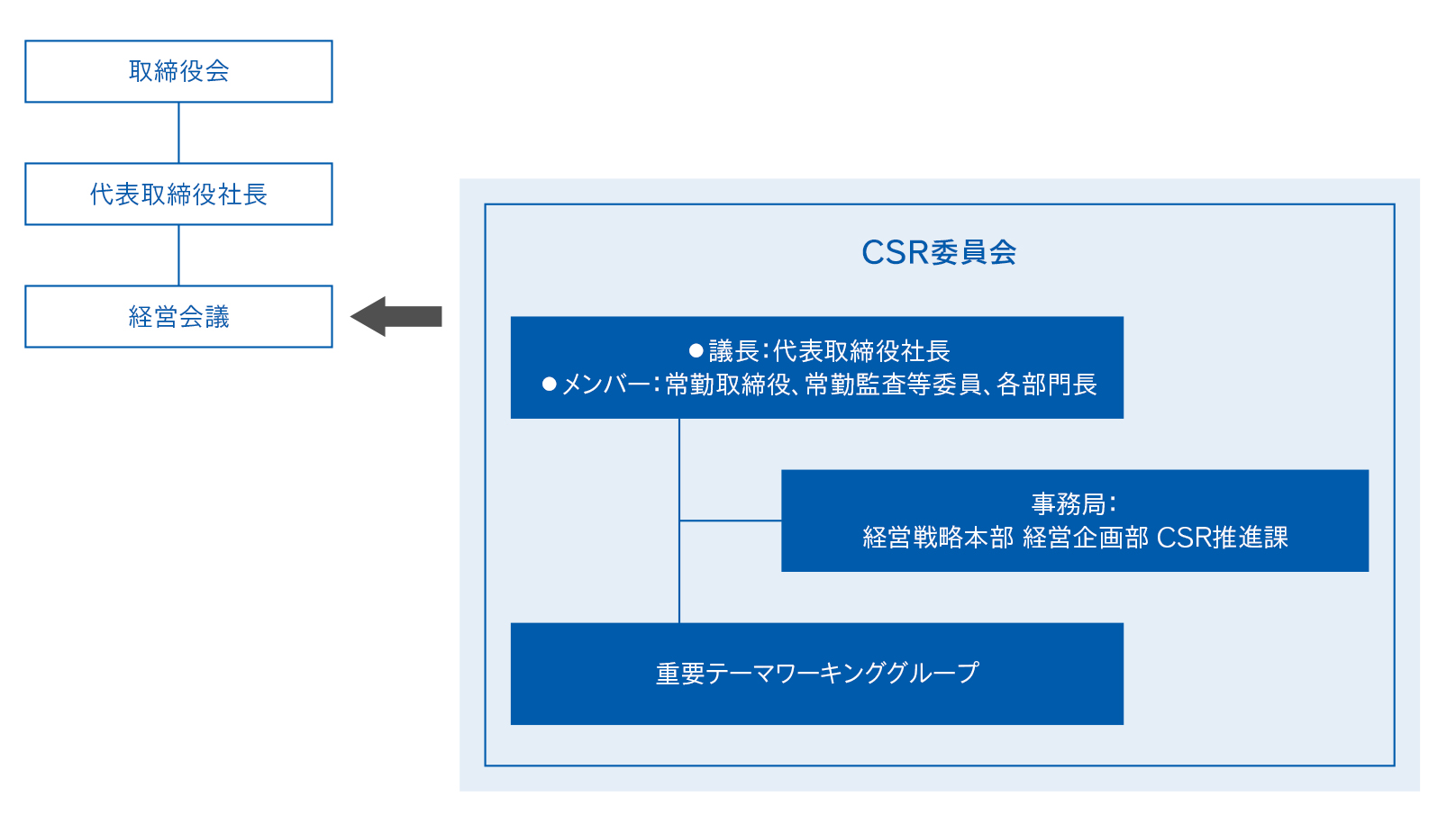 取締役会

代表取締役社長

経営会議

CSR委員会

●議長:代表取締役社長
●メンバー:常勤取締役、常勤監査等委員、各部門長

事務局:
経営戦略本部 経営企画部 CSR推進課

重要テーマワーキンググループ